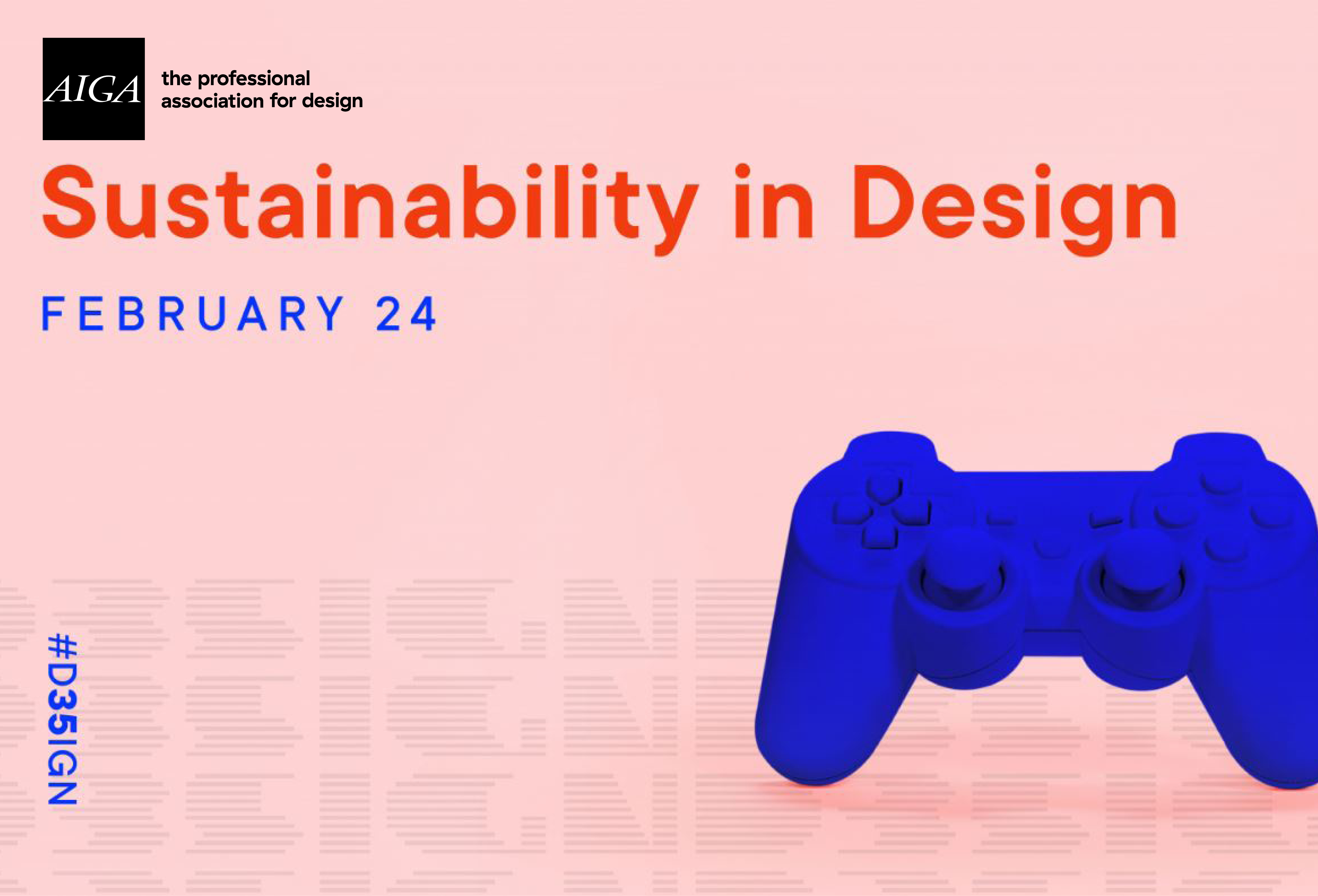 AIGA the professional association for design

Sustainability in Design

FEBRUARY 24

#D35IGN